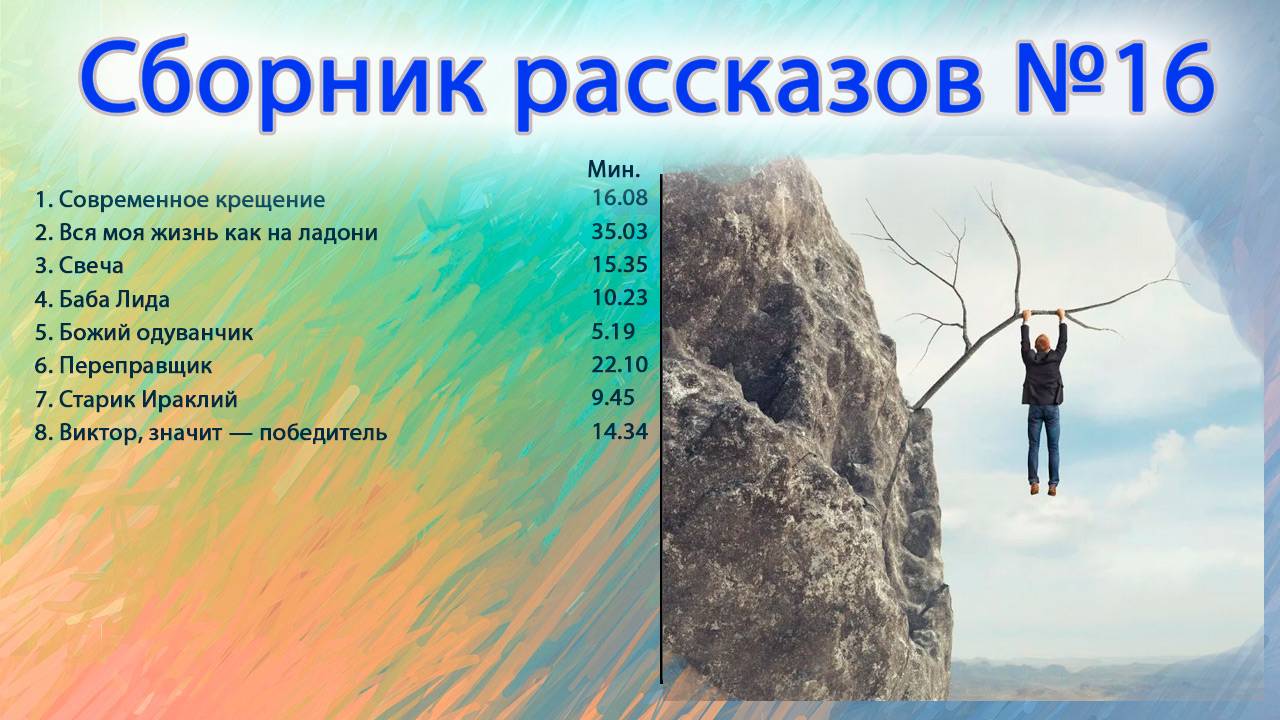 Сборник рассказов №16

| | Мин. |
|---|---|
| 1. Современное крещение | 16.08 |
| 2. Вся моя жизнь как на ладони | 35.03 |
| 3. Свеча | 15.35 |
| 4. Баба Лида | 10.23 |
| 5. Божий одуванчик | 5.19 |
| 6. Переправщик | 22.10 |
| 7. Старик Ираклий | 9.45 |
| 8. Виктор, значит — победитель | 14.34 |